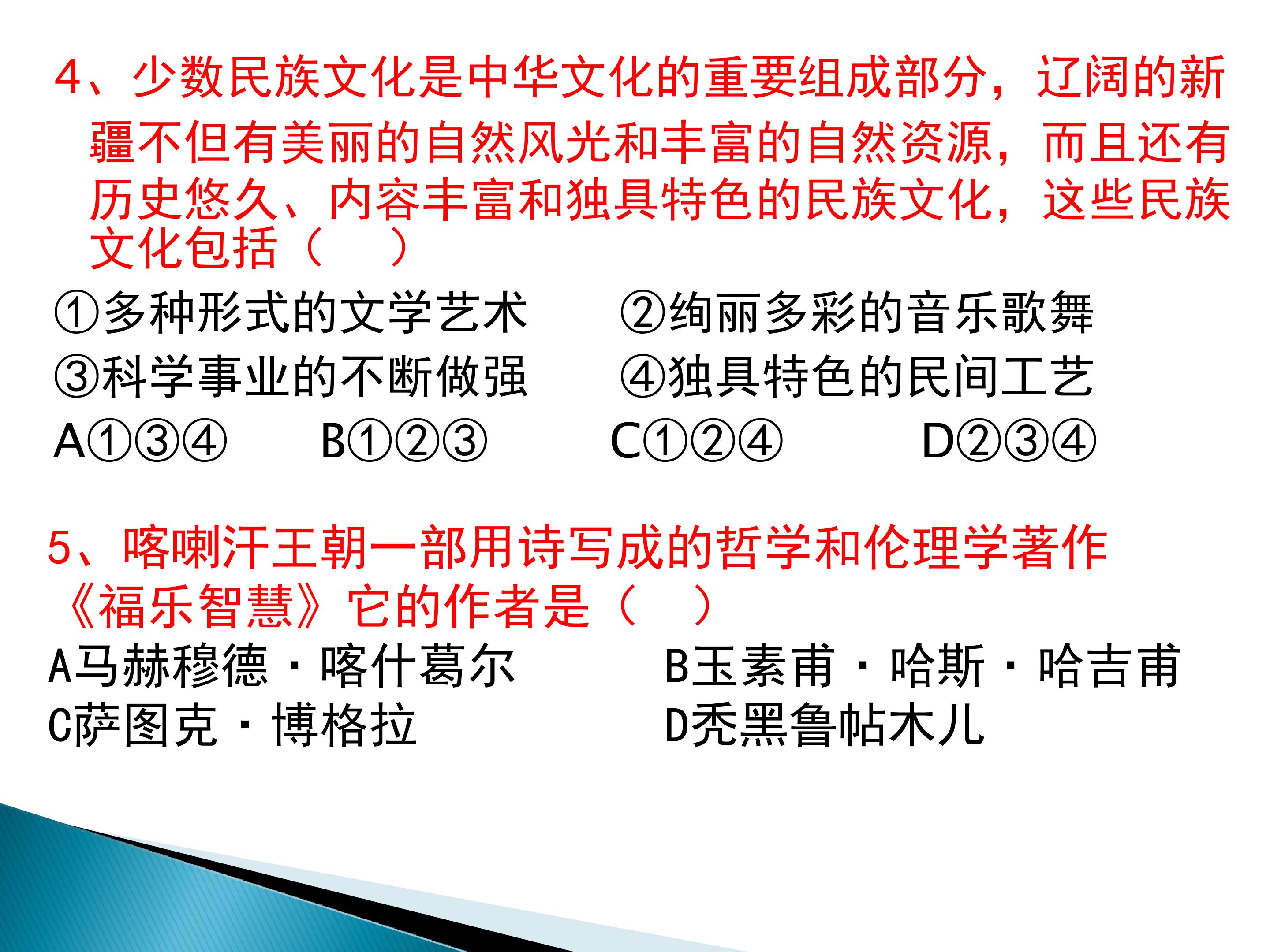 4、少数民族文化是中华文化的重要组成部分，辽阔的新疆不但有美丽的自然风光和丰富的自然资源，而且还有历史悠久、内容丰富和独具特色的民族文化，这些民族文化包括（　）

①多种形式的文学艺术　②绚丽多彩的音乐歌舞
③科学事业的不断做强　④独具特色的民间工艺
A①③④　B①②③　C①②④　D②③④

5、喀喇汗王朝一部用诗写成的哲学和伦理学著作《福乐智慧》它的作者是（　）
A马赫穆德·喀什葛尔　B玉素甫·哈斯·哈吉甫
C萨图克·博格拉　D秃黑鲁帖木儿